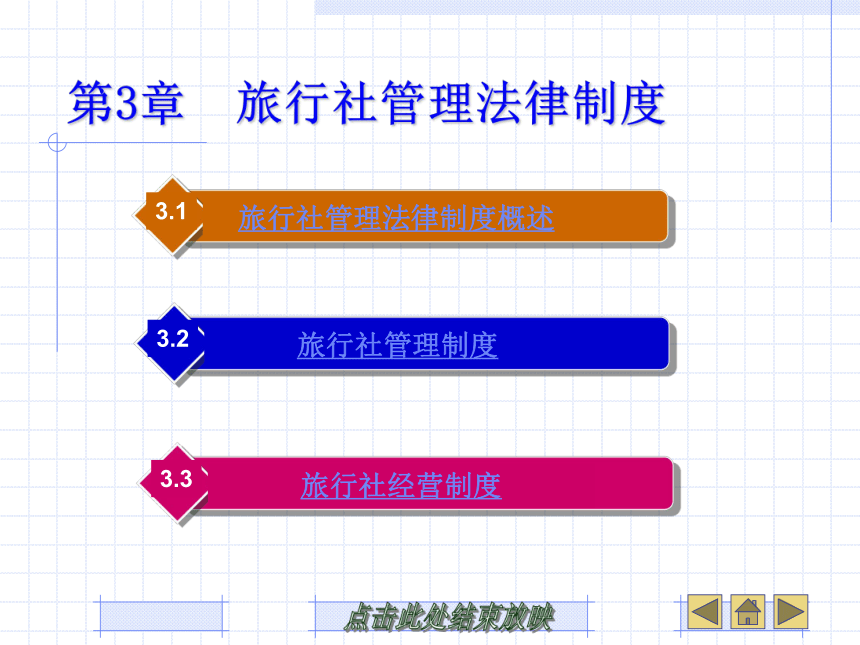 第3章　旅行社管理法律制度

3.1 旅行社管理法律制度概述

3.2 旅行社管理制度

3.3 旅行社经营制度

点击此处结束放映